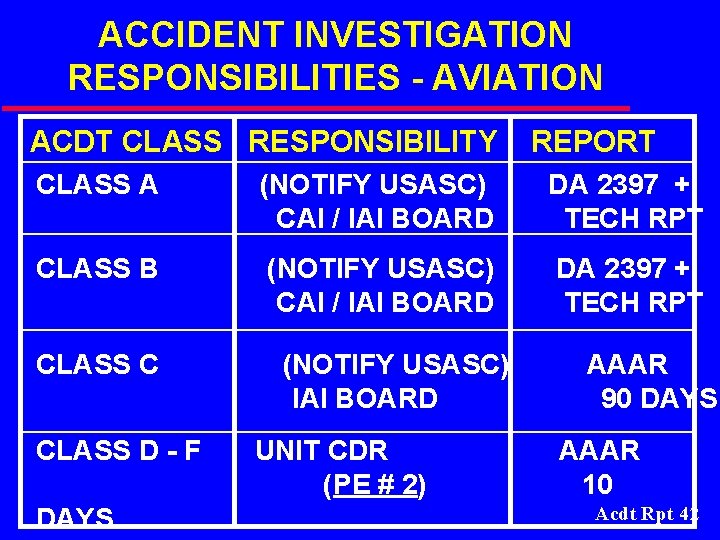 ACCIDENT INVESTIGATION RESPONSIBILITIES - AVIATION

| ACDT CLASS | RESPONSIBILITY | REPORT |
|---|---|---|
| CLASS A | (NOTIFY USASC) CAI / IAI BOARD | DA 2397 + TECH RPT |
| CLASS B | (NOTIFY USASC) CAI / IAI BOARD | DA 2397 + TECH RPT |
| CLASS C | (NOTIFY USASC) IAI BOARD | AAAR 90 DAYS |
| CLASS D - F DAYS | UNIT CDR (PE # 2) | AAAR 10 |

Acdt Rpt 42